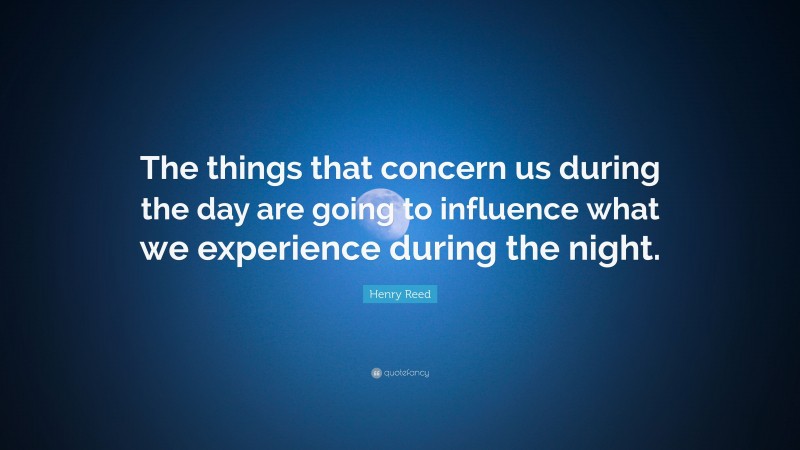 The things that concern us during the day are going to influence what we experience during the night.

Henry Reed

quotefancy